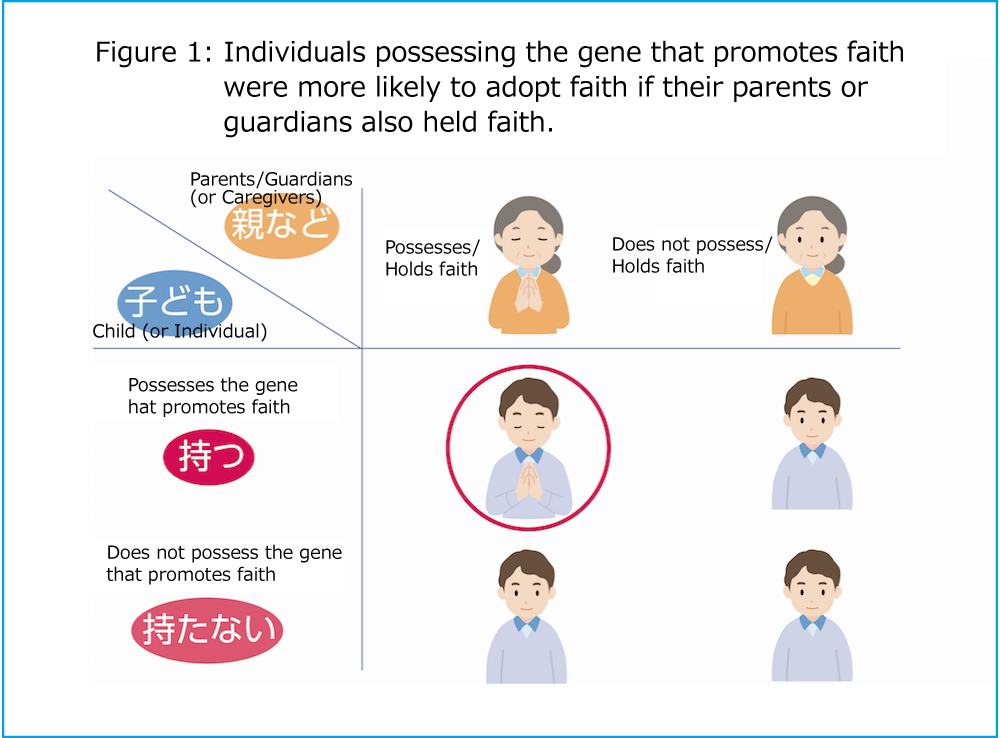 Figure 1: Individuals possessing the gene that promotes faith were more likely to adopt faith if their parents or guardians also held faith.

Parents/Guardians (or Caregivers)
親など

子ども
Child (or Individual)

Possesses/ Holds faith

Does not possess/ Holds faith

Possesses the gene hat promotes faith
持つ

Does not possess the gene that promotes faith
持たない